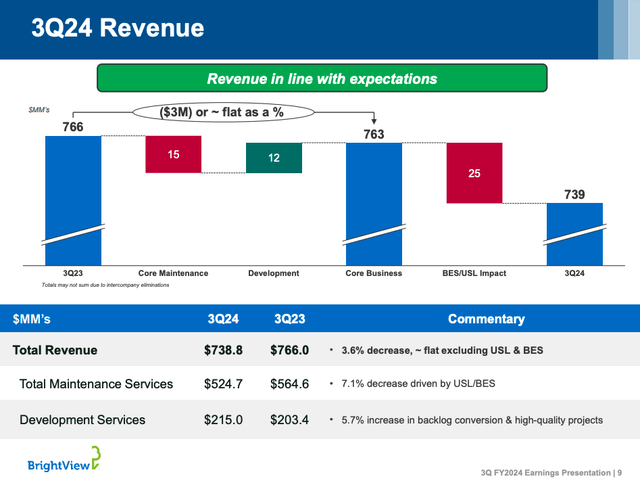 3Q24 Revenue

Revenue in line with expectations

$MM's

($3M) or ~ flat as a %

766

15

12

763

25

739

3Q23

Core Maintenance

Development

Core Business

BES/USL Impact

3Q24

Totals may not sum due to intercompany eliminations

| $MM's | 3Q24 | 3Q23 | Commentary |
|---|---|---|---|
| Total Revenue | $738.8 | $766.0 | • 3.6% decrease, ~ flat excluding USL & BES |
| Total Maintenance Services | $524.7 | $564.6 | • 7.1% decrease driven by USL/BES |
| Development Services | $215.0 | $203.4 | • 5.7% increase in backlog conversion & high-quality projects |

BrightView

3Q FY2024 Earnings Presentation | 9